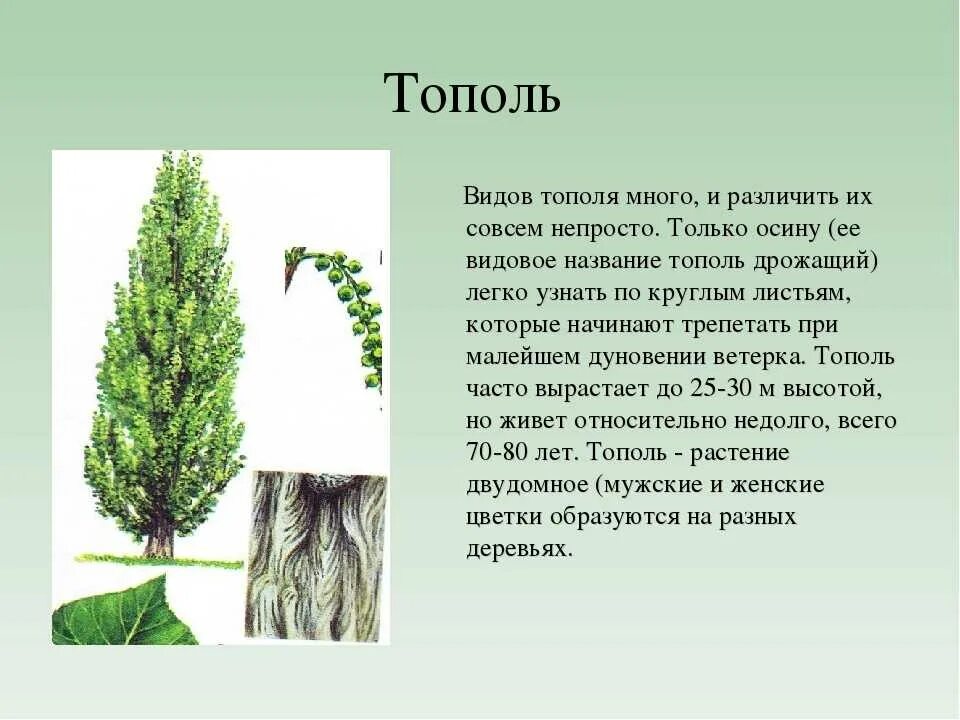 Тополь

Видов тополя много, и различить их совсем непросто. Только осину (ее видовое название тополь дрожащий) легко узнать по круглым листьям, которые начинают трепетать при малейшем дуновении ветерка. Тополь часто вырастает до 25-30 м высотой, но живет относительно недолго, всего 70-80 лет. Тополь - растение двудомное (мужские и женские цветки образуются на разных деревьях.